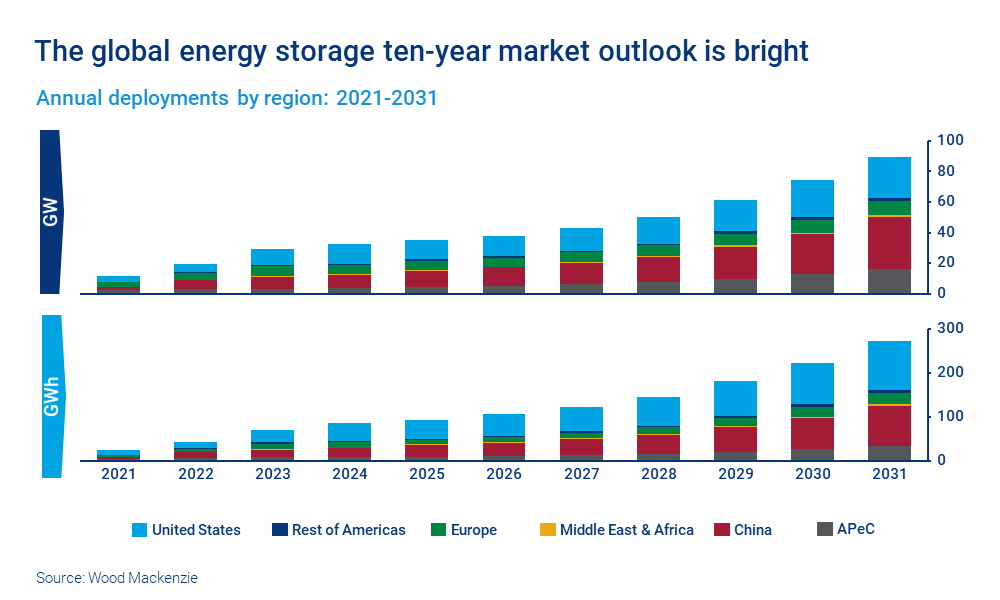 The global energy storage ten-year market outlook is bright

Annual deployments by region: 2021-2031

GW

100
80
60
40
20
0

GWh

300
200
100
0

2021 2022 2023 2024 2025 2026 2027 2028 2029 2030 2031

United States Rest of Americas Europe Middle East & Africa China APeC

Source: Wood Mackenzie